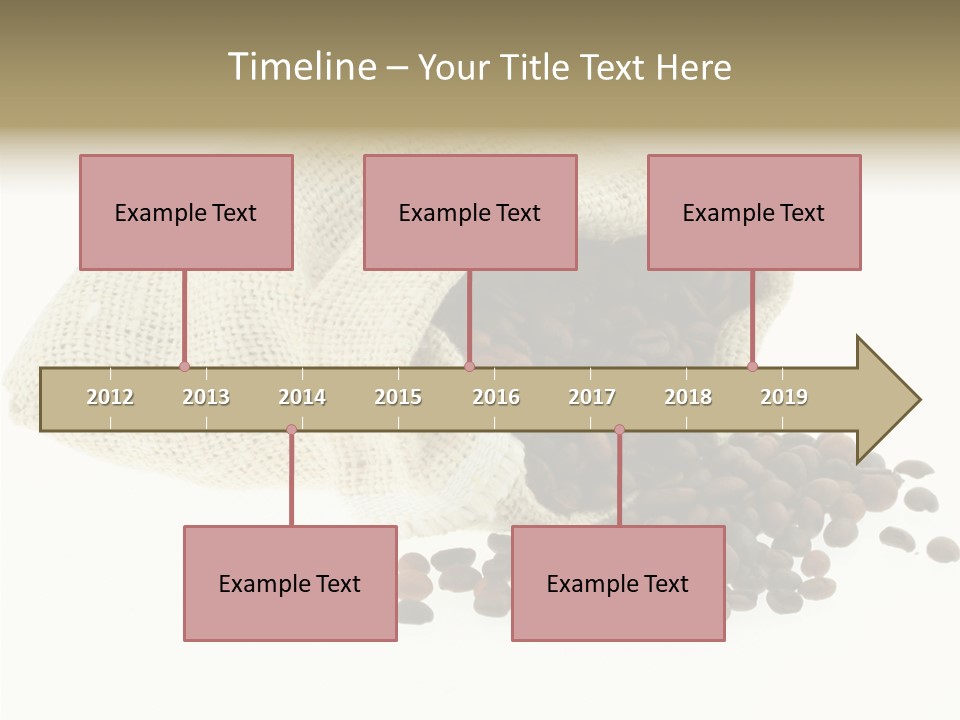 Timeline – Your Title Text Here

Example Text

Example Text

Example Text

2012 2013 2014 2015 2016 2017 2018 2019

Example Text

Example Text